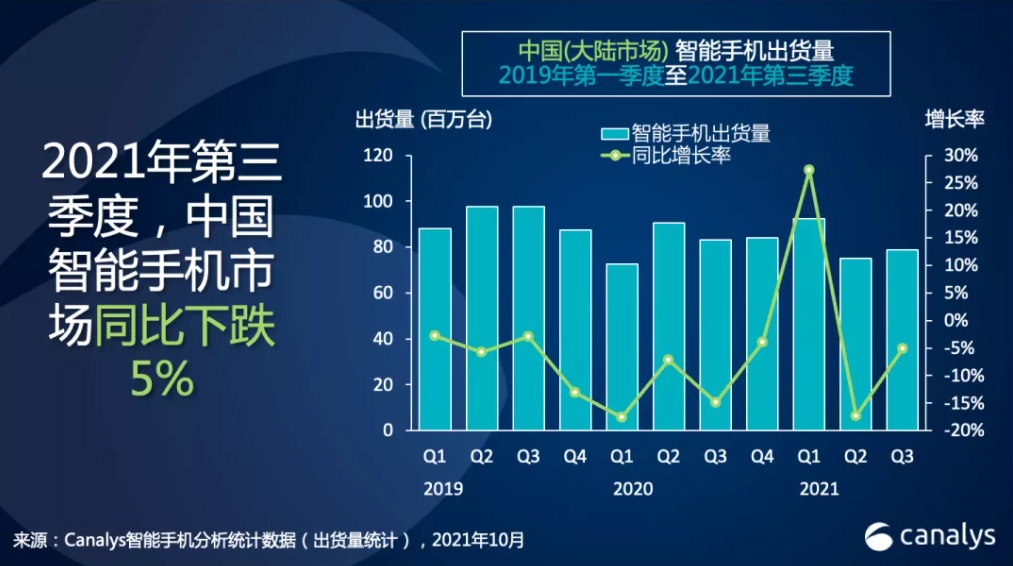 2021年第三季度，中国智能手机市场同比下跌5%

中国(大陆市场) 智能手机出货量
2019年第一季度至2021年第三季度

出货量 (百万台)

增长率

智能手机出货量
同比增长率

120
100
80
60
40
20
0

30%
25%
20%
15%
10%
5%
0%
-5%
-10%
-15%
-20%

Q1 Q2 Q3 Q4 Q1 Q2 Q3 Q4 Q1 Q2 Q3
2019 2020 2021

来源：Canalys智能手机分析统计数据（出货量统计），2021年10月

canalys